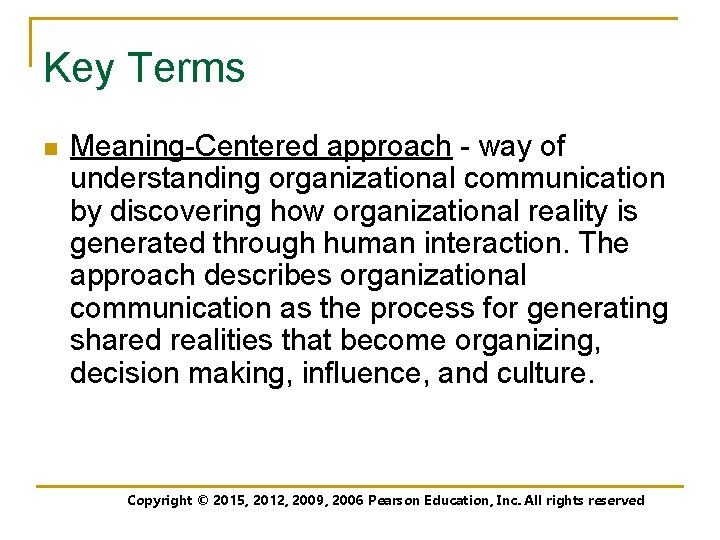 Key Terms

Meaning-Centered approach - way of understanding organizational communication by discovering how organizational reality is generated through human interaction. The approach describes organizational communication as the process for generating shared realities that become organizing, decision making, influence, and culture.

Copyright © 2015, 2012, 2009, 2006 Pearson Education, Inc. All rights reserved